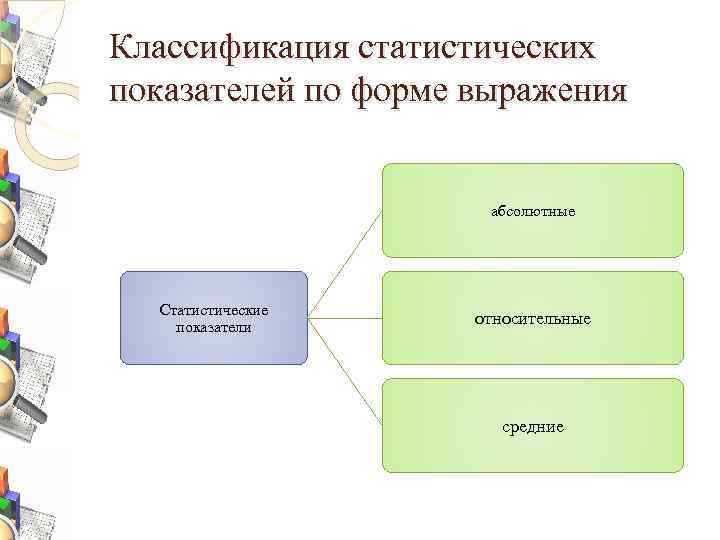 Классификация статистических показателей по форме выражения

Статистические показатели

абсолютные

относительные

средние